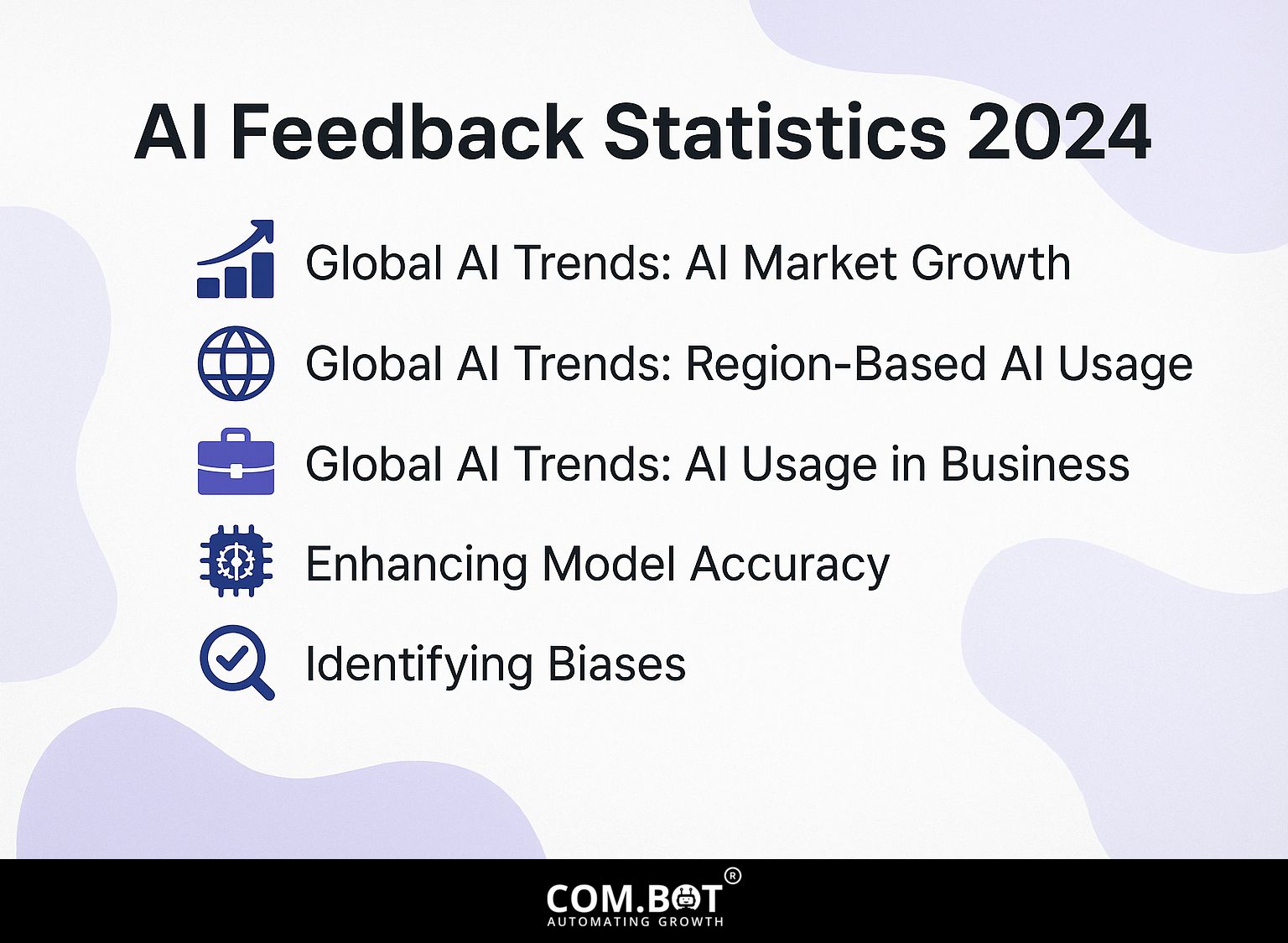 AI Feedback Statistics 2024

Global AI Trends: AI Market Growth

Global AI Trends: Region-Based AI Usage

Global AI Trends: AI Usage in Business

Enhancing Model Accuracy

Identifying Biases

COM.BOT®
AUTOMATING GROWTH